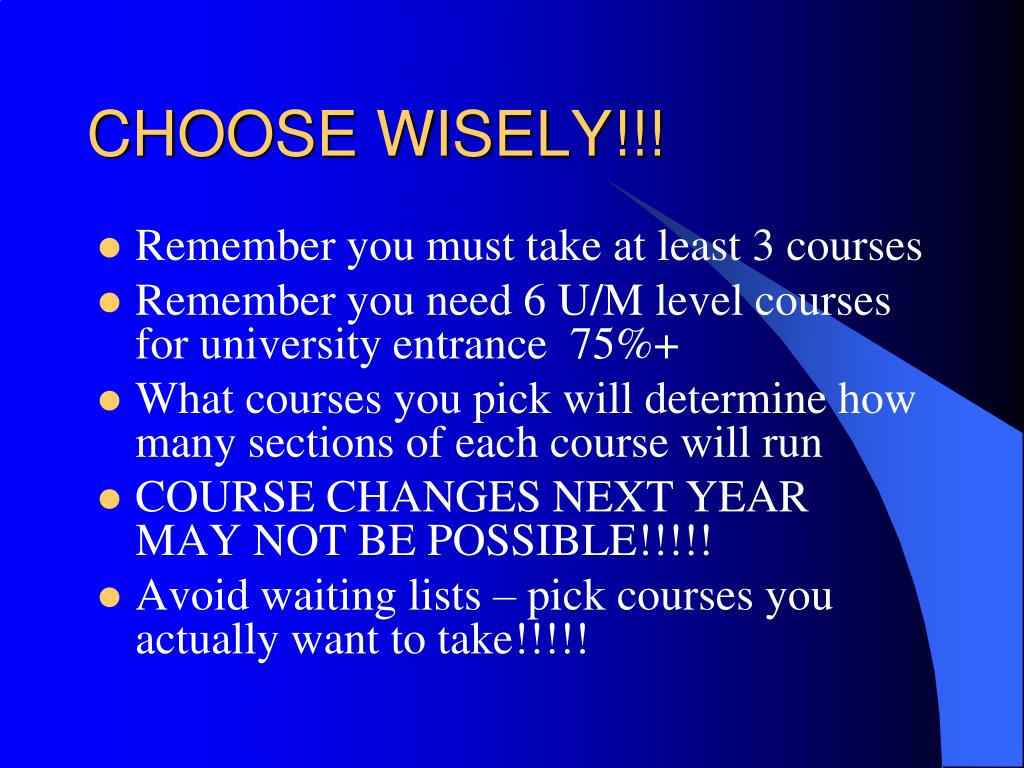 CHOOSE WISELY!!!

- Remember you must take at least 3 courses
- Remember you need 6 U/M level courses for university entrance 75%+
- What courses you pick will determine how many sections of each course will run
- COURSE CHANGES NEXT YEAR MAY NOT BE POSSIBLE!!!!!
- Avoid waiting lists – pick courses you actually want to take!!!!!